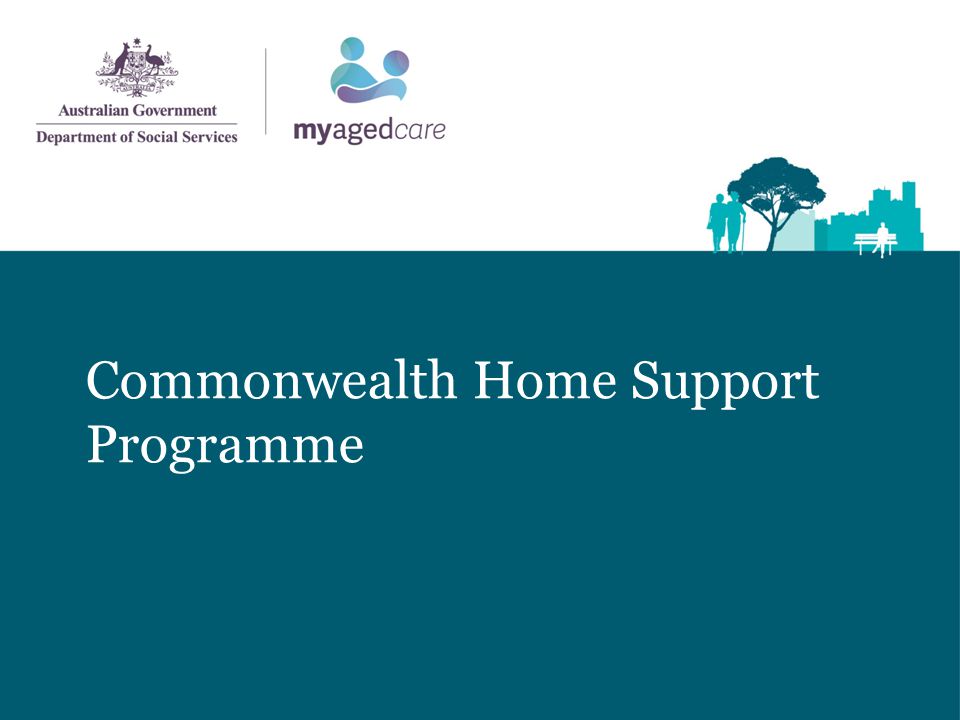 Australian Government
Department of Social Services

myagedcare

Commonwealth Home Support Programme